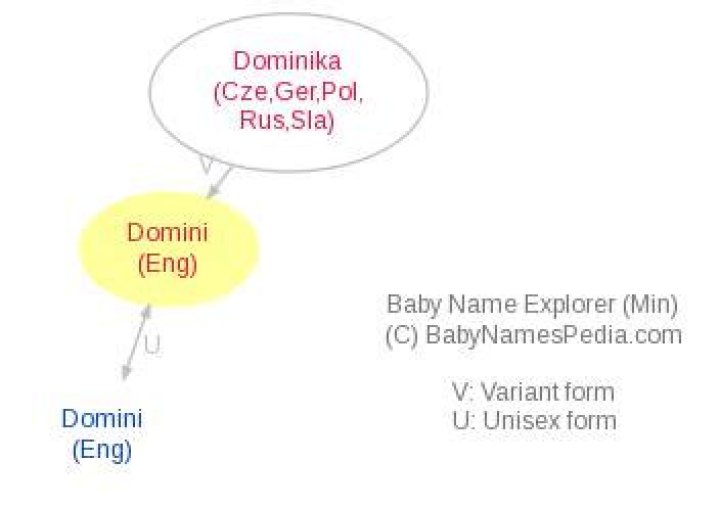 Dominika
(Cze,Ger,Pol,
Rus,Sla)

V

Domini
(Eng)

U

Domini
(Eng)

Baby Name Explorer (Min)
(C) BabyNamesPedia.com

V: Variant form
U: Unisex form